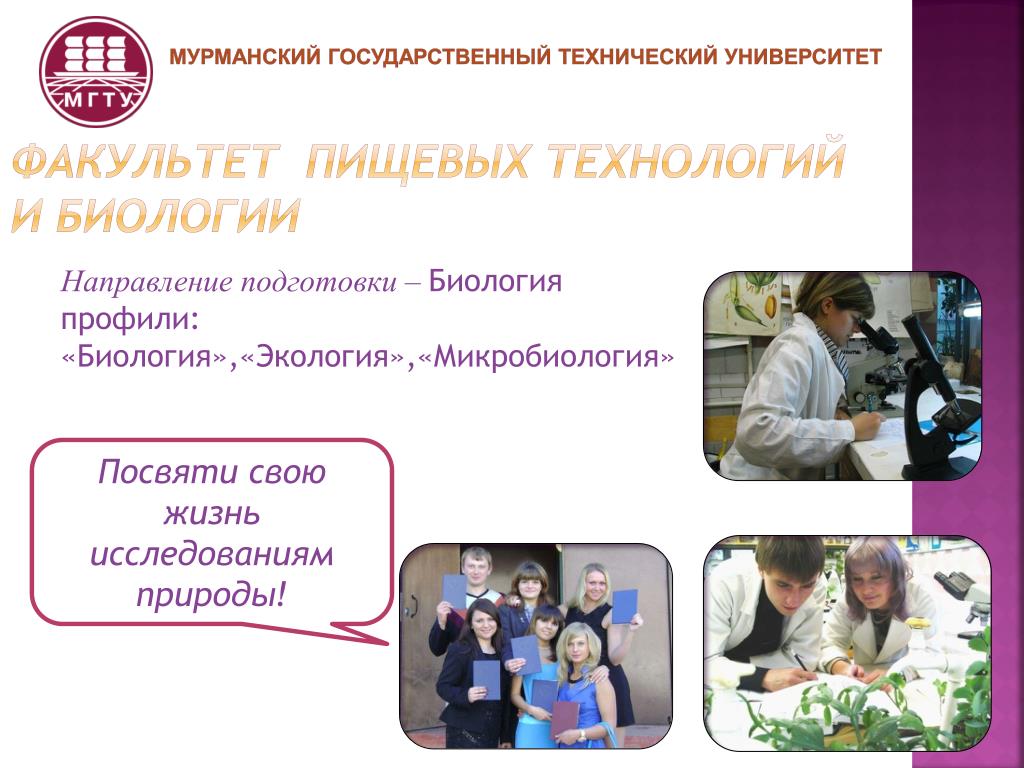 МГТУ

МУРМАНСКИЙ ГОСУДАРСТВЕННЫЙ ТЕХНИЧЕСКИЙ УНИВЕРСИТЕТ

ФАКУЛЬТЕТ ПИЩЕВЫХ ТЕХНОЛОГИЙ И БИОЛОГИИ

Направление подготовки – Биология
профили:
«Биология»,«Экология»,«Микробиология»

Посвяти свою жизнь исследованиям природы!